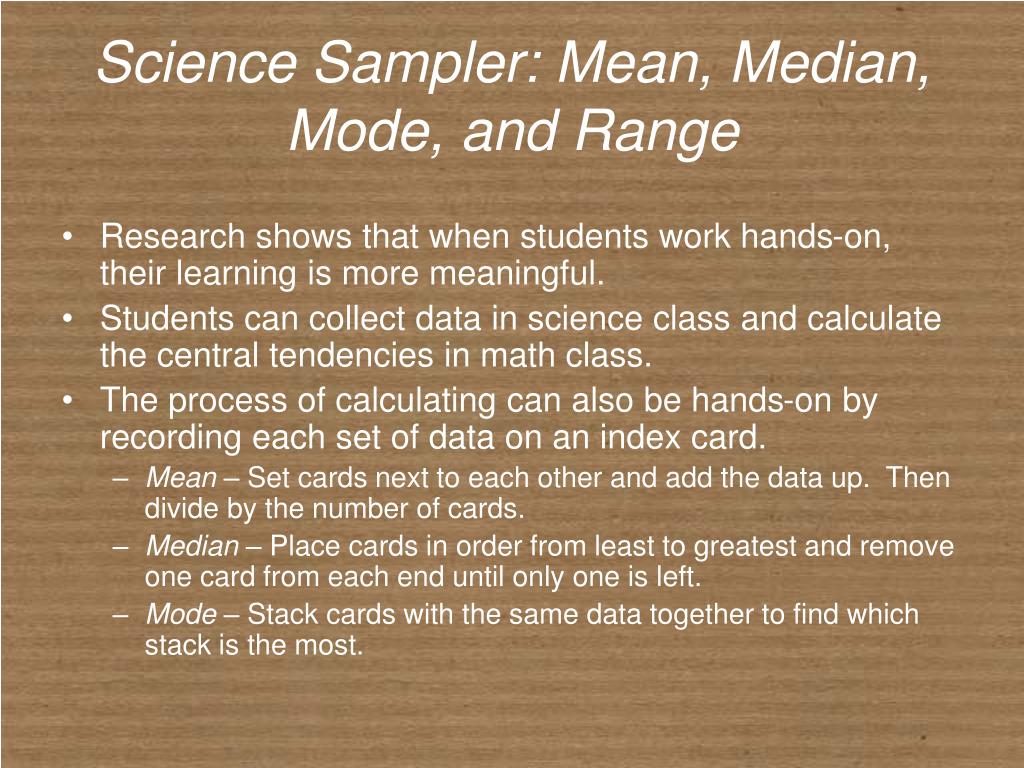 Science Sampler: Mean, Median, Mode, and Range

• Research shows that when students work hands-on, their learning is more meaningful.
• Students can collect data in science class and calculate the central tendencies in math class.
• The process of calculating can also be hands-on by recording each set of data on an index card.
– Mean – Set cards next to each other and add the data up. Then divide by the number of cards.
– Median – Place cards in order from least to greatest and remove one card from each end until only one is left.
– Mode – Stack cards with the same data together to find which stack is the most.